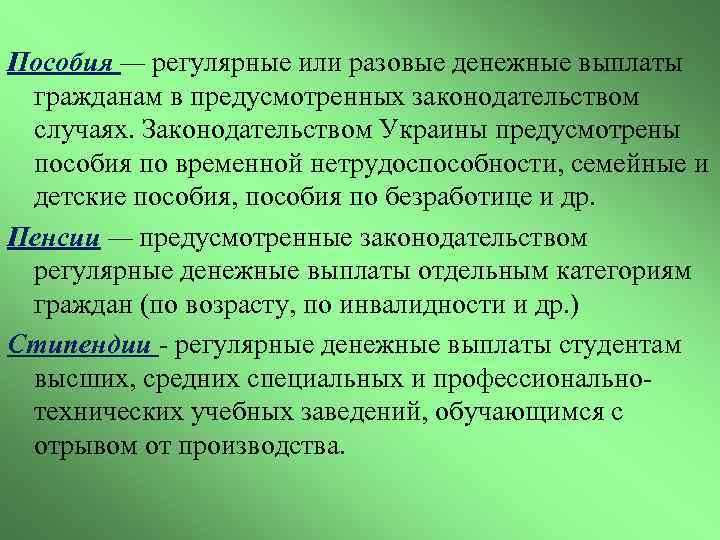 Пособия — регулярные или разовые денежные выплаты гражданам в предусмотренных законодательством случаях. Законодательством Украины предусмотрены пособия по временной нетрудоспособности, семейные и детские пособия, пособия по безработице и др.

Пенсии — предусмотренные законодательством регулярные денежные выплаты отдельным категориям граждан (по возрасту, по инвалидности и др.)

Стипендии - регулярные денежные выплаты студентам высших, средних специальных и профессионально-технических учебных заведений, обучающимся с отрывом от производства.